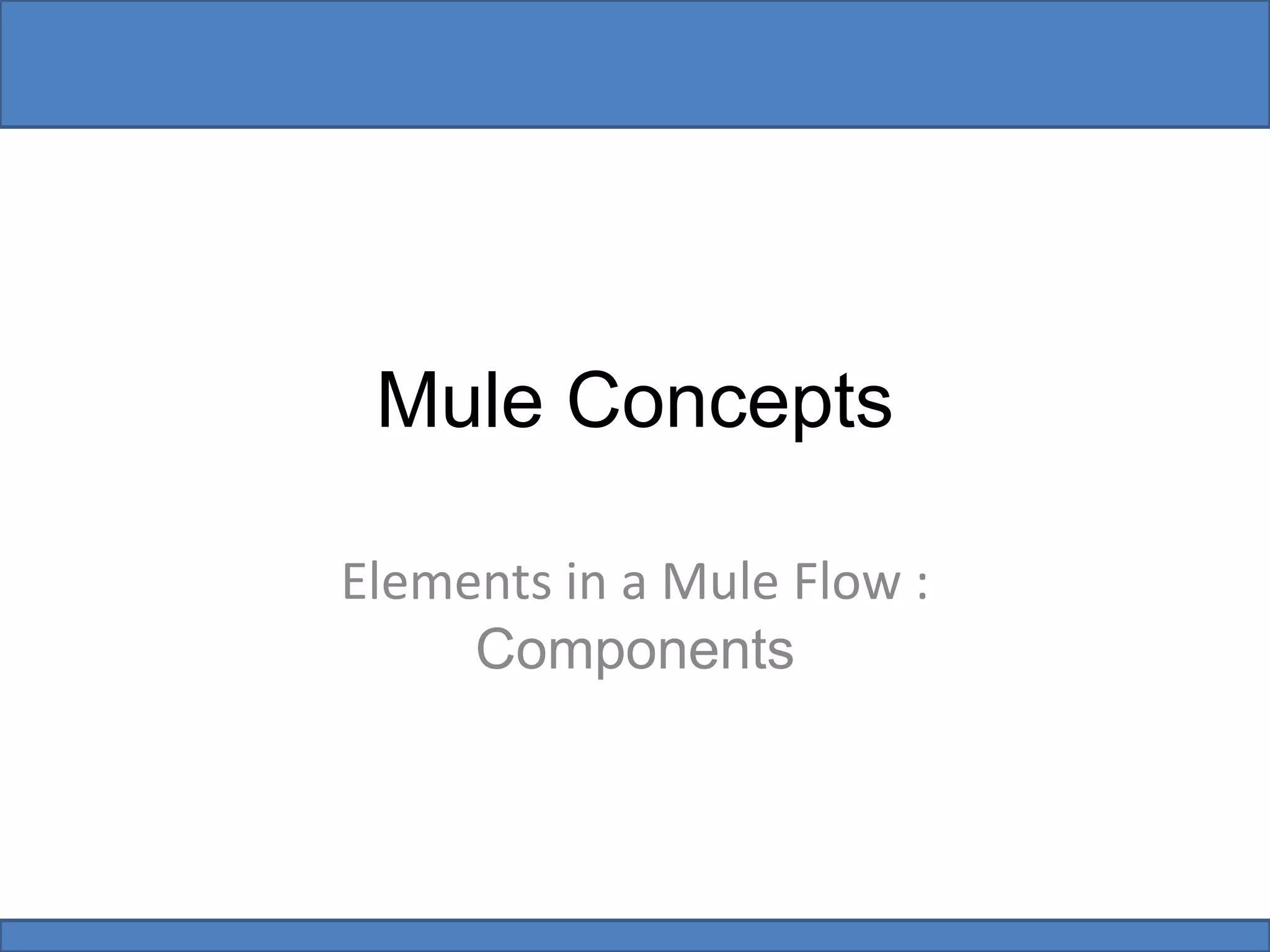 Mule Concepts

Elements in a Mule Flow :
Components